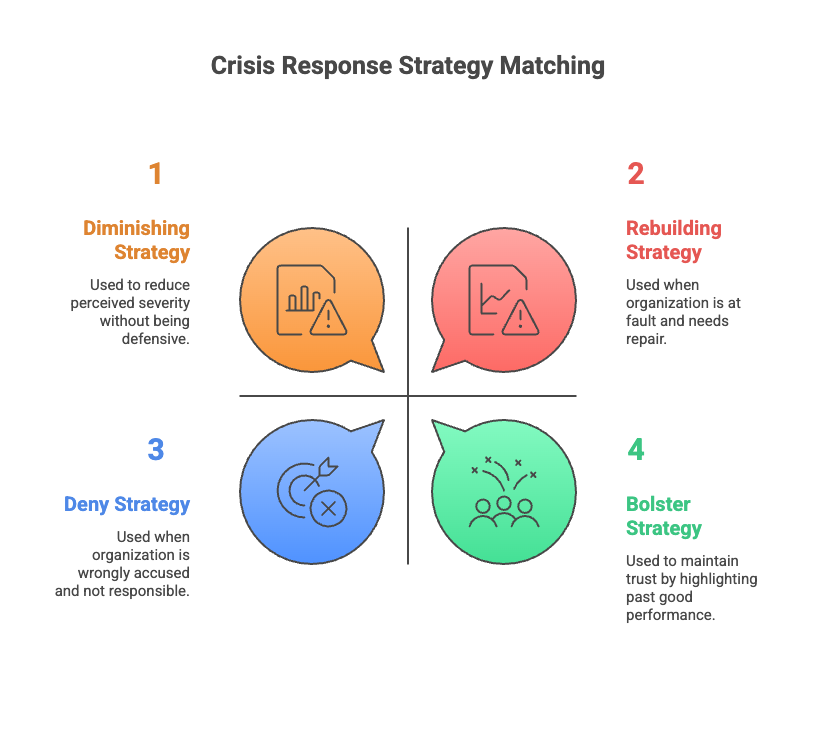 Crisis Response Strategy Matching

1

Diminishing Strategy

Used to reduce perceived severity without being defensive.

2

Rebuilding Strategy

Used when organization is at fault and needs repair.

3

Deny Strategy

Used when organization is wrongly accused and not responsible.

4

Bolster Strategy

Used to maintain trust by highlighting past good performance.